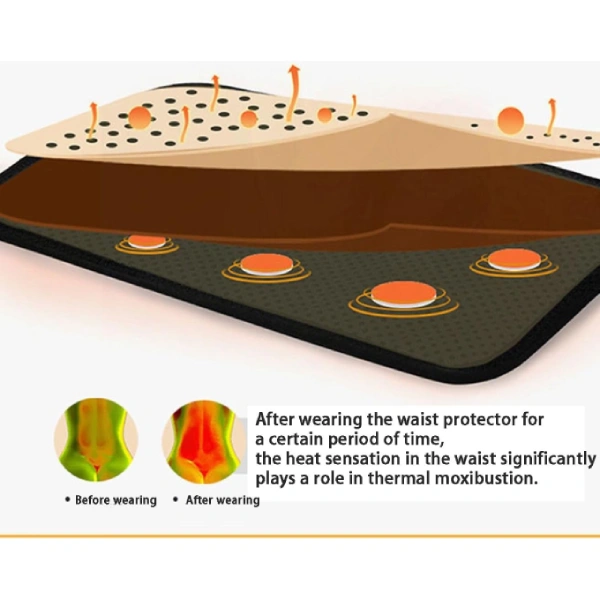 After wearing the waist protector for a certain period of time,
the heat sensation in the waist significantly plays a role in thermal moxibustion.

• Before wearing • After wearing